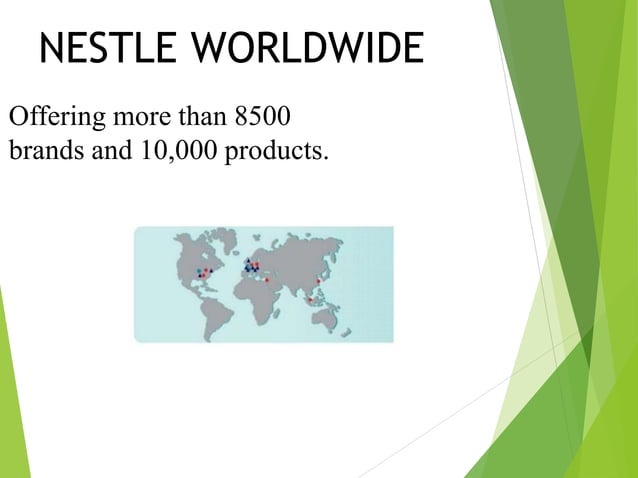 NESTLE WORLDWIDE

Offering more than 8500 brands and 10,000 products.